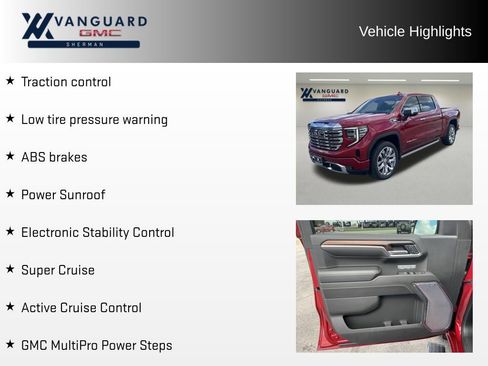 VANGUARD
GMC
SHERMAN

Vehicle Highlights

★ Traction control

★ Low tire pressure warning

★ ABS brakes

★ Power Sunroof

★ Electronic Stability Control

★ Super Cruise

★ Active Cruise Control

★ GMC MultiPro Power Steps

VANGUARD
GMC